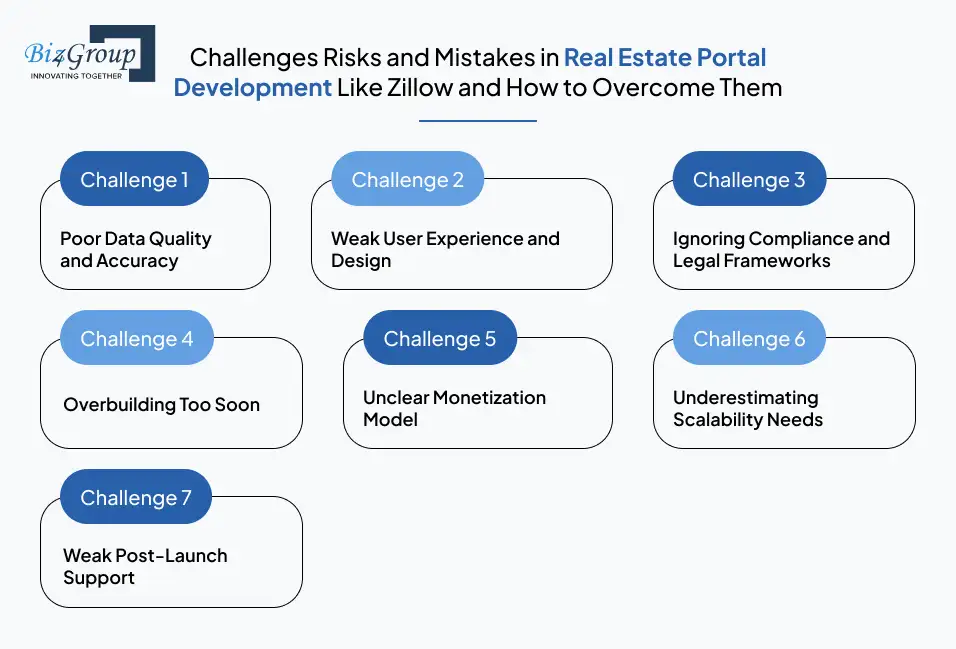 Biz4Group
INNOVATING TOGETHER

Challenges Risks and Mistakes in Real Estate Portal Development Like Zillow and How to Overcome Them

Challenge 1

Poor Data Quality and Accuracy

Challenge 2

Weak User Experience and Design

Challenge 3

Ignoring Compliance and Legal Frameworks

Challenge 4

Overbuilding Too Soon

Challenge 5

Unclear Monetization Model

Challenge 6

Underestimating Scalability Needs

Challenge 7

Weak Post-Launch Support